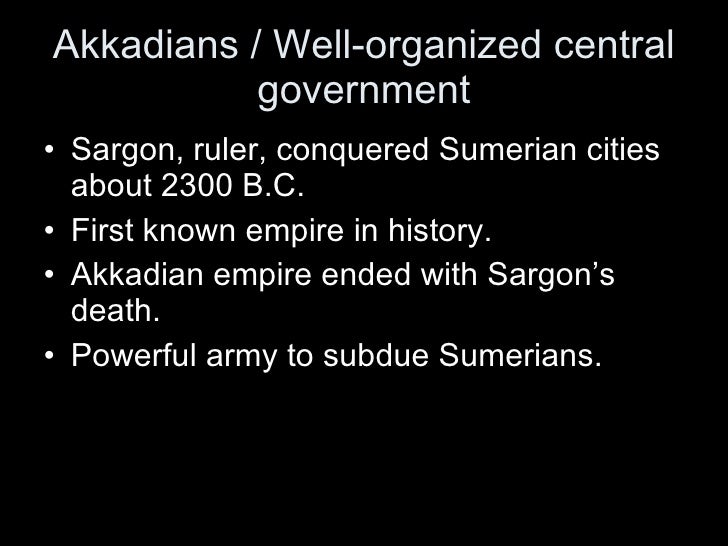 Akkadians / Well-organized central government

• Sargon, ruler, conquered Sumerian cities about 2300 B.C.
• First known empire in history.
• Akkadian empire ended with Sargon’s death.
• Powerful army to subdue Sumerians.